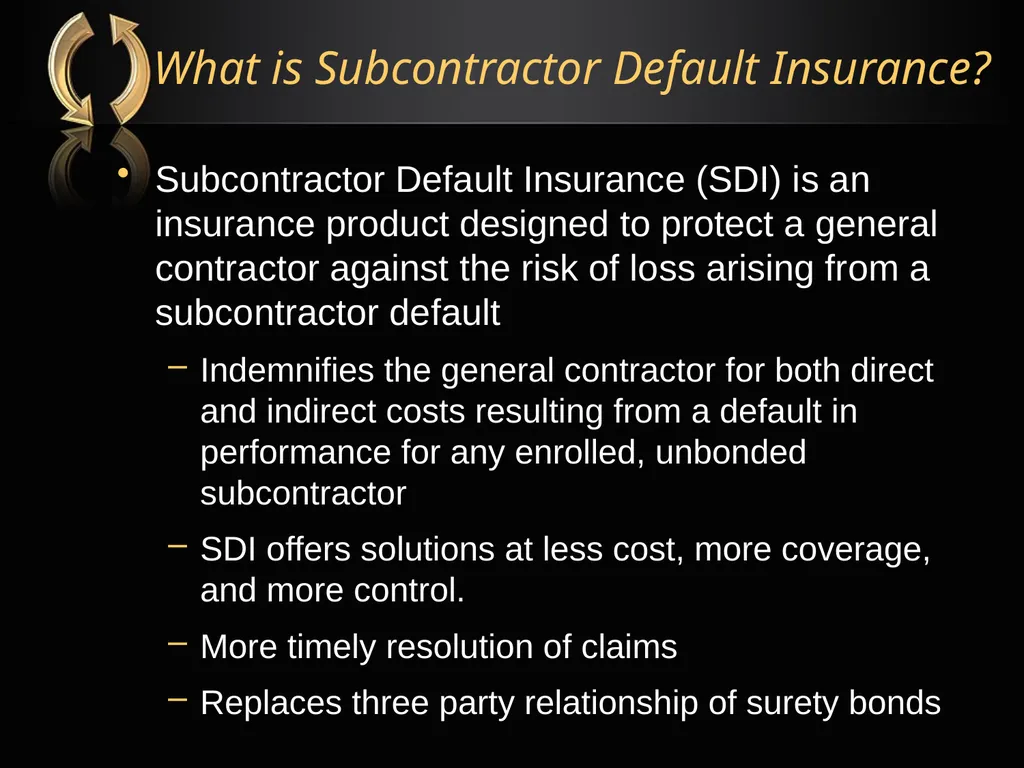 What is Subcontractor Default Insurance?

• Subcontractor Default Insurance (SDI) is an insurance product designed to protect a general contractor against the risk of loss arising from a subcontractor default

– Indemnifies the general contractor for both direct and indirect costs resulting from a default in performance for any enrolled, unbonded subcontractor

– SDI offers solutions at less cost, more coverage, and more control.

– More timely resolution of claims

– Replaces three party relationship of surety bonds